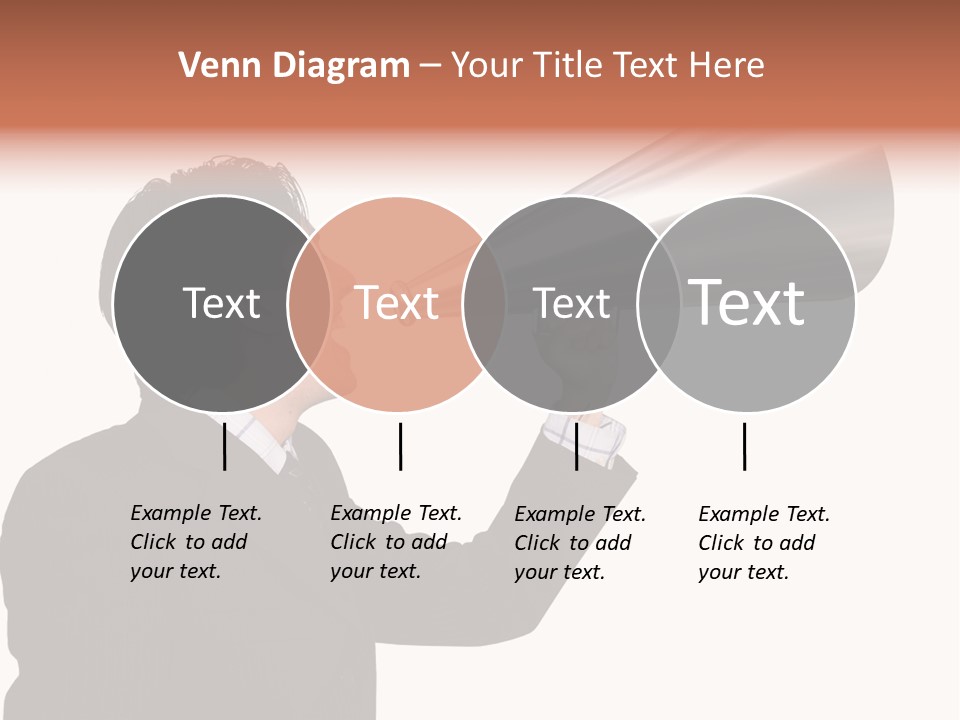 Venn Diagram – Your Title Text Here

Text

Text

Text

Text

Example Text. Click to add your text.

Example Text. Click to add your text.

Example Text. Click to add your text.

Example Text. Click to add your text.